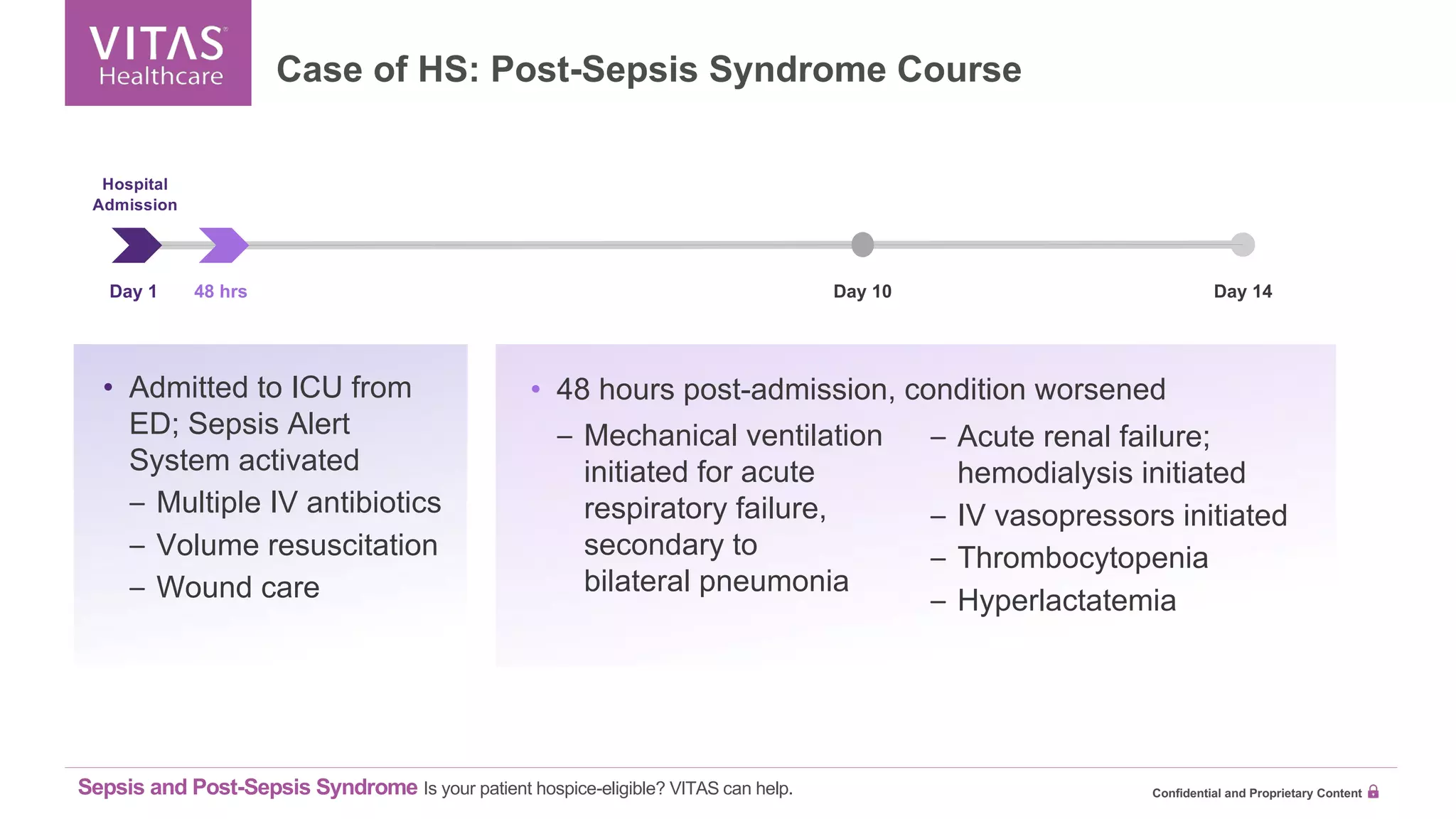 VITAS Healthcare

Case of HS: Post-Sepsis Syndrome Course

Hospital Admission

Day 1 48 hrs Day 10 Day 14

• Admitted to ICU from ED; Sepsis Alert System activated
– Multiple IV antibiotics
– Volume resuscitation
– Wound care

• 48 hours post-admission, condition worsened
– Mechanical ventilation initiated for acute respiratory failure, secondary to bilateral pneumonia
– Acute renal failure; hemodialysis initiated
– IV vasopressors initiated
– Thrombocytopenia
– Hyperlactatemia

Sepsis and Post-Sepsis Syndrome Is your patient hospice-eligible? VITAS can help.

Confidential and Proprietary Content